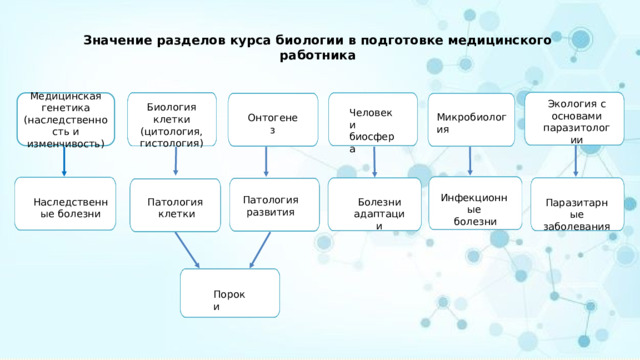 Значение разделов курса биологии в подготовке медицинского работника

Медицинская генетика (наследственность и изменчивость)

Биология клетки (цитология, гистология)

Онтогенез

Человек и биосфера

Микробиология

Экология с основами паразитологии

Наследственные болезни

Патология клетки

Патология развития

Болезни адаптации

Инфекционные болезни

Паразитарные заболевания

Пороки